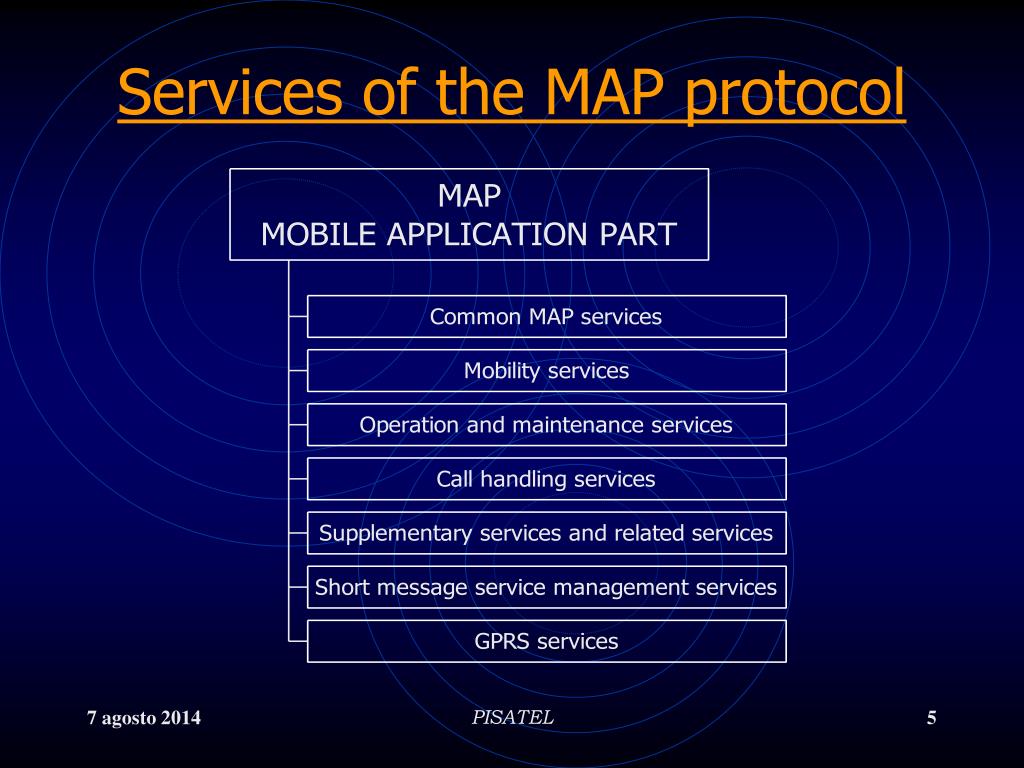 Services of the MAP protocol

MAP
MOBILE APPLICATION PART

Common MAP services

Mobility services

Operation and maintenance services

Call handling services

Supplementary services and related services

Short message service management services

GPRS services

7 agosto 2014

PISATEL

5